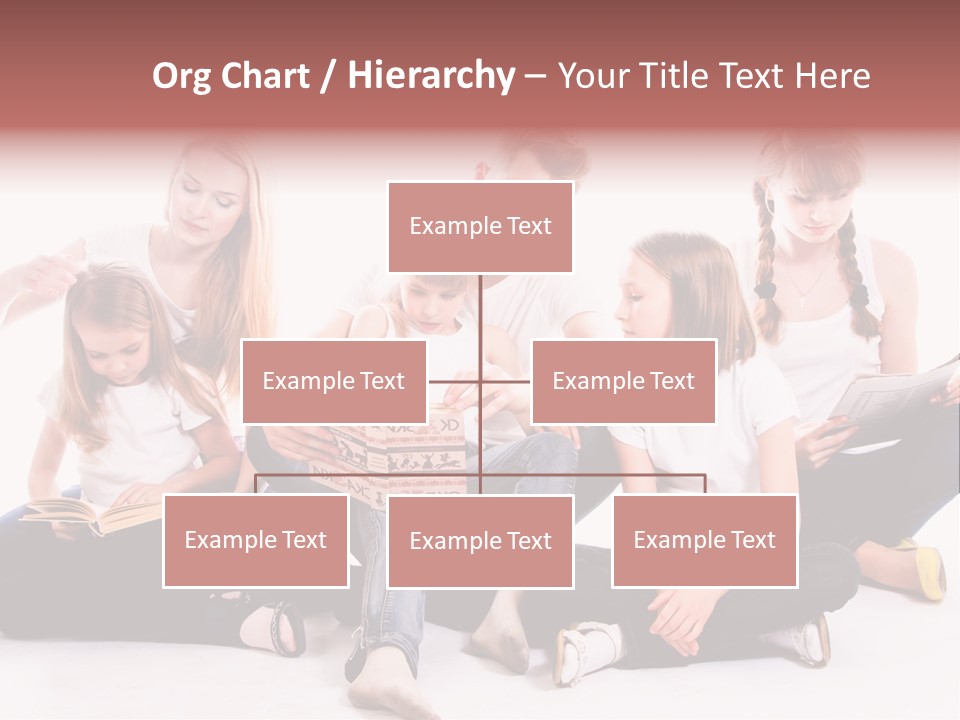 Org Chart / Hierarchy – Your Title Text Here

Example Text

Example Text

Example Text

Example Text

Example Text

Example Text